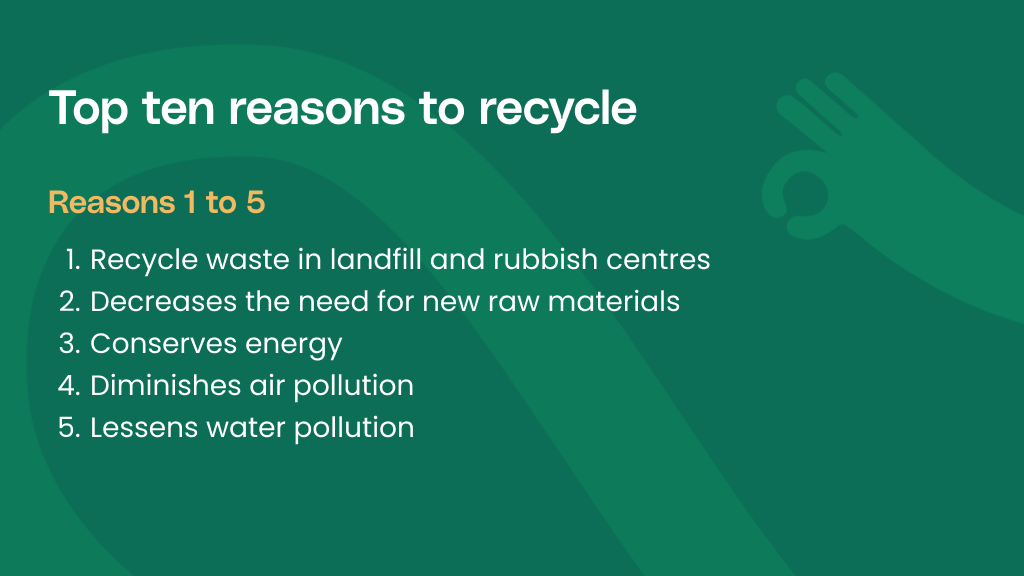 Top ten reasons to recycle

Reasons 1 to 5

1. Recycle waste in landfill and rubbish centres
2. Decreases the need for new raw materials
3. Conserves energy
4. Diminishes air pollution
5. Lessens water pollution